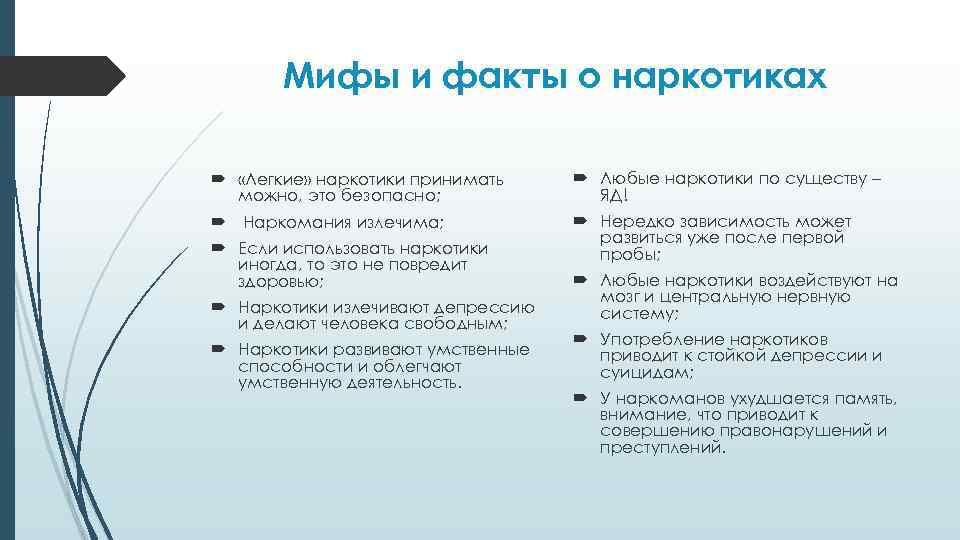 Мифы и факты о наркотиках

«Легкие» наркотики принимать можно, это безопасно;

Наркомания излечима;

Если использовать наркотики иногда, то это не повредит здоровью;

Наркотики излечивают депрессию и делают человека свободным;

Наркотики развивают умственные способности и облегчают умственную деятельность.

Любые наркотики по существу – ЯД!

Нередко зависимость может развиться уже после первой пробы;

Любые наркотики воздействуют на мозг и центральную нервную систему;

Употребление наркотиков приводит к стойкой депрессии и суицидам;

У наркоманов ухудшается память, внимание, что приводит к совершению правонарушений и преступлений.